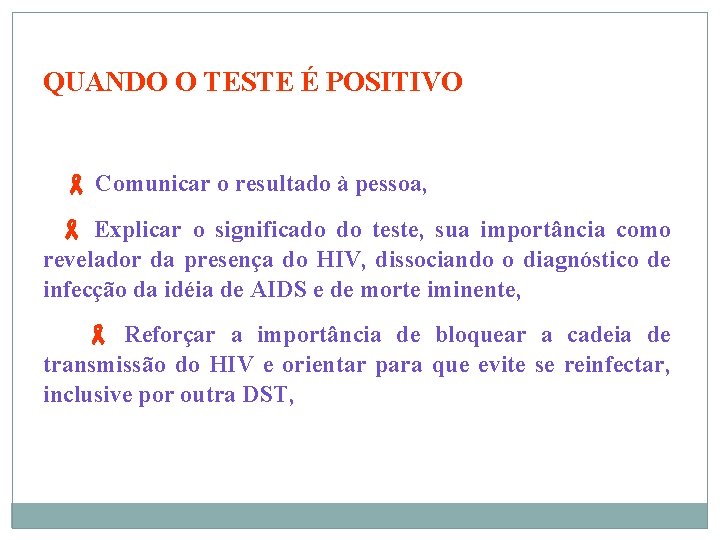 QUANDO O TESTE É POSITIVO

Comunicar o resultado à pessoa,

Explicar o significado do teste, sua importância como revelador da presença do HIV, dissociando o diagnóstico de infecção da idéia de AIDS e de morte iminente,

Reforçar a importância de bloquear a cadeia de transmissão do HIV e orientar para que evite se reinfectar, inclusive por outra DST,